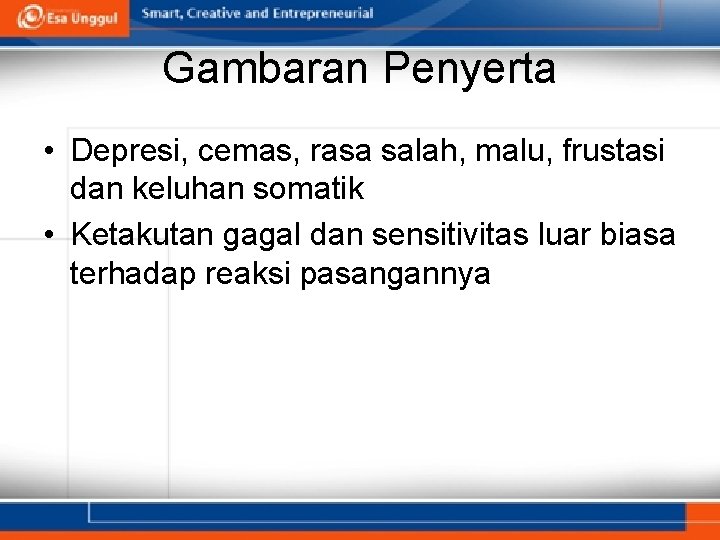 Esa Unggul
Smart, Creative and Entrepreneurial

Gambaran Penyerta

• Depresi, cemas, rasa salah, malu, frustasi dan keluhan somatik
• Ketakutan gagal dan sensitivitas luar biasa terhadap reaksi pasangannya